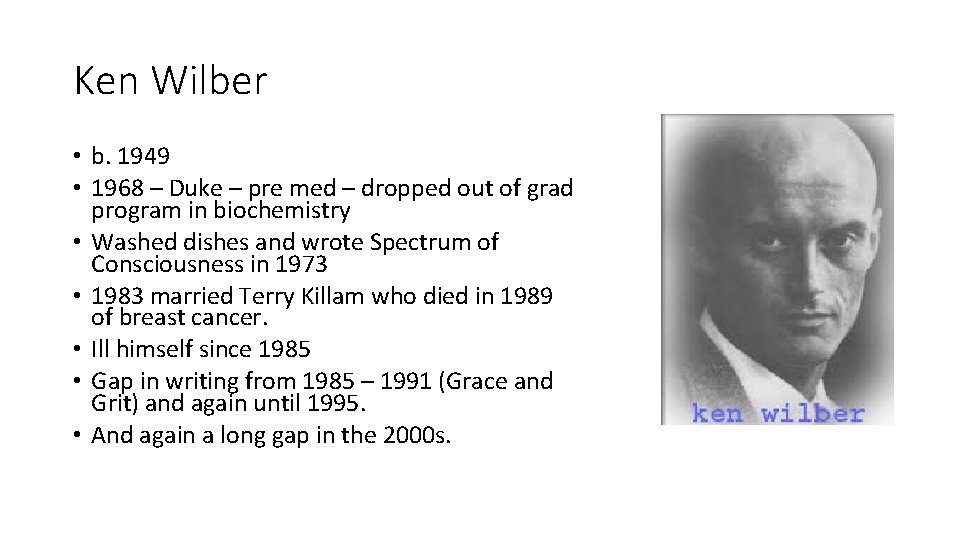 Ken Wilber

• b. 1949
• 1968 – Duke – pre med – dropped out of grad program in biochemistry
• Washed dishes and wrote Spectrum of Consciousness in 1973
• 1983 married Terry Killam who died in 1989 of breast cancer.
• Ill himself since 1985
• Gap in writing from 1985 – 1991 (Grace and Grit) and again until 1995.
• And again a long gap in the 2000s.

ken wilber